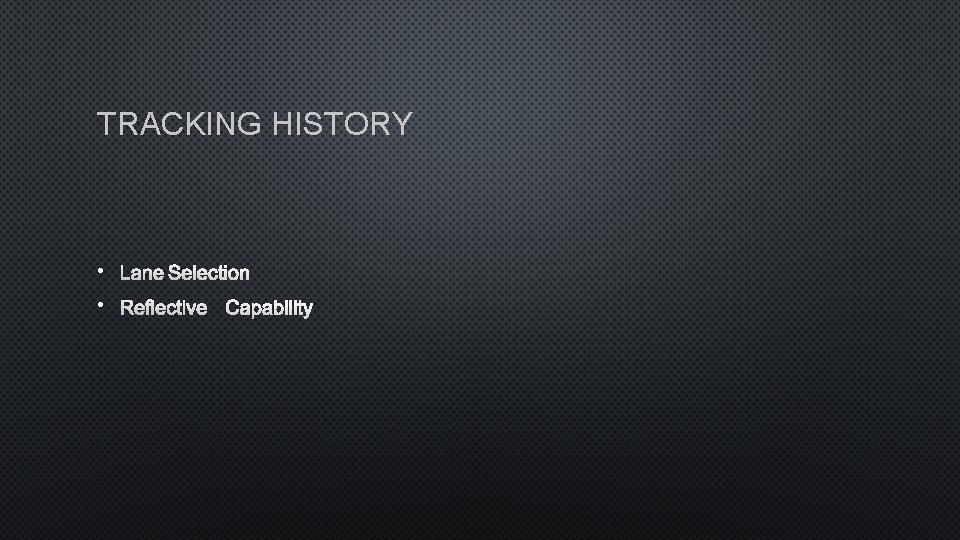 TRACKING HISTORY

• Lane Selection
• Reflective Capability